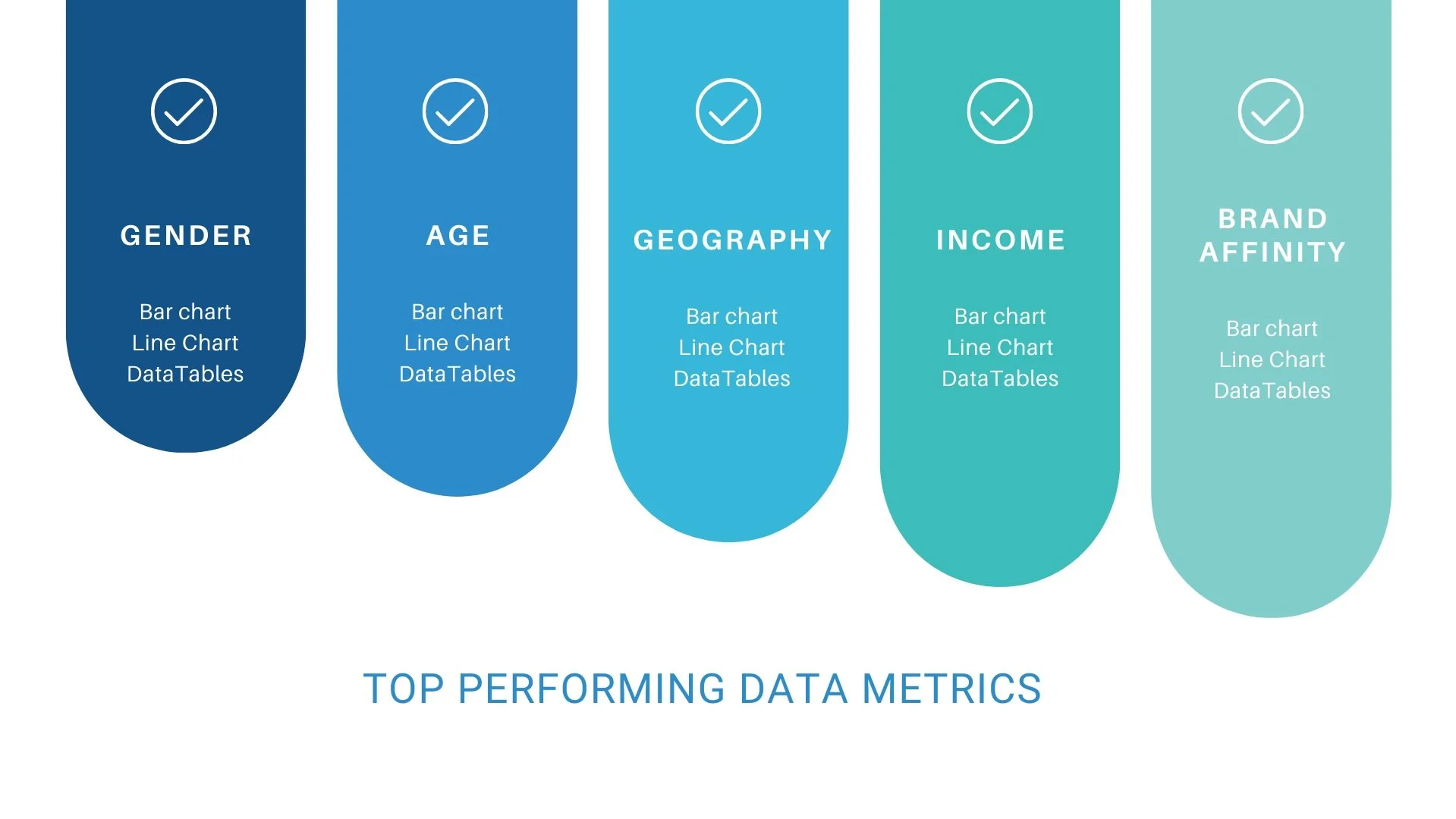 GENDER

Bar chart
Line Chart
DataTables

AGE

Bar chart
Line Chart
DataTables

GEOGRAPHY

Bar chart
Line Chart
DataTables

INCOME

Bar chart
Line Chart
DataTables

BRAND AFFINITY

Bar chart
Line Chart
DataTables

TOP PERFORMING DATA METRICS